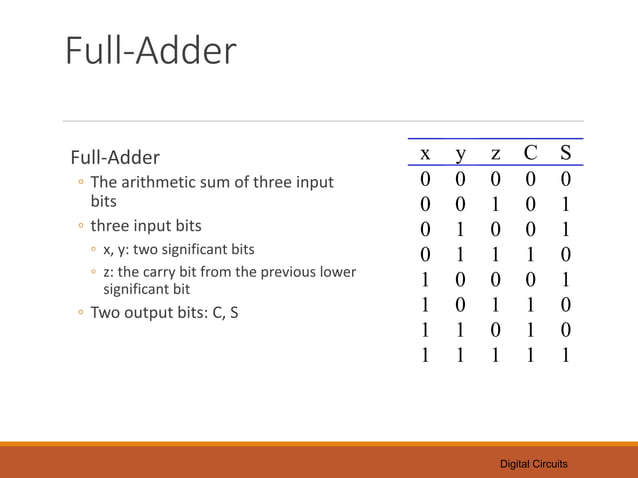 Full-Adder

Full-Adder

◦ The arithmetic sum of three input bits

◦ three input bits

◦ x, y: two significant bits

◦ z: the carry bit from the previous lower significant bit

◦ Two output bits: C, S

| x | y | z | C | S |
|---|---|---|---|---|
| 0 | 0 | 0 | 0 | 0 |
| 0 | 0 | 1 | 0 | 1 |
| 0 | 1 | 0 | 0 | 1 |
| 0 | 1 | 1 | 1 | 0 |
| 1 | 0 | 0 | 0 | 1 |
| 1 | 0 | 1 | 1 | 0 |
| 1 | 1 | 0 | 1 | 0 |
| 1 | 1 | 1 | 1 | 1 |

Digital Circuits